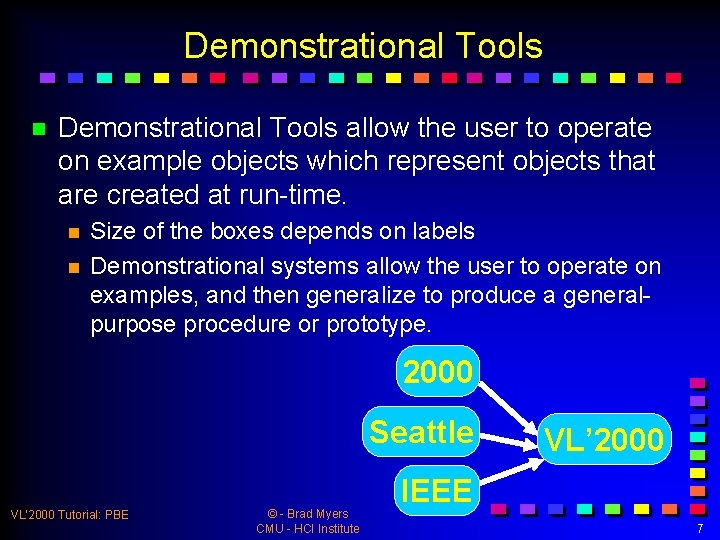 Demonstrational Tools

Demonstrational Tools allow the user to operate on example objects which represent objects that are created at run-time.

Size of the boxes depends on labels

Demonstrational systems allow the user to operate on examples, and then generalize to produce a general-purpose procedure or prototype.

2000

Seattle

IEEE

VL'2000

VL'2000 Tutorial: PBE

© - Brad Myers
CMU - HCI Institute

7